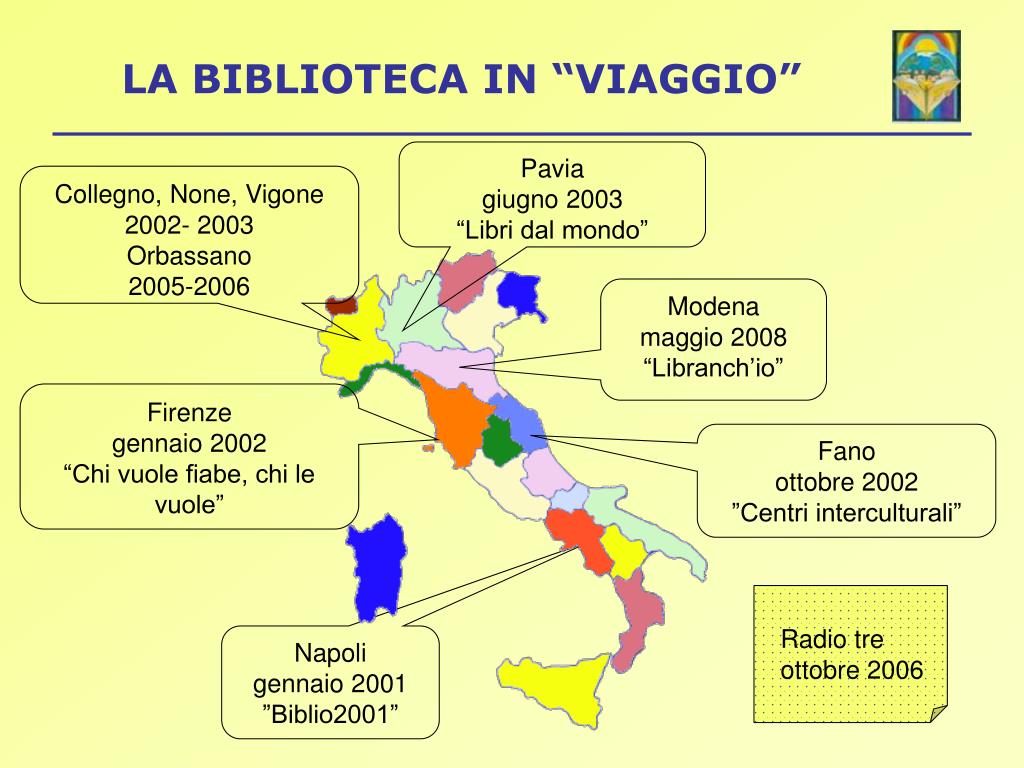 LA BIBLIOTECA IN “VIAGGIO”

Collegno, None, Vigone
2002- 2003
Orbassano
2005-2006

Pavia
giugno 2003
“Libri dal mondo”

Modena
maggio 2008
“Libranch’io”

Firenze
gennaio 2002
“Chi vuole fiabe, chi le vuole”

Fano
ottobre 2002
”Centri interculturali”

Napoli
gennaio 2001
”Biblio2001”

Radio tre
ottobre 2006